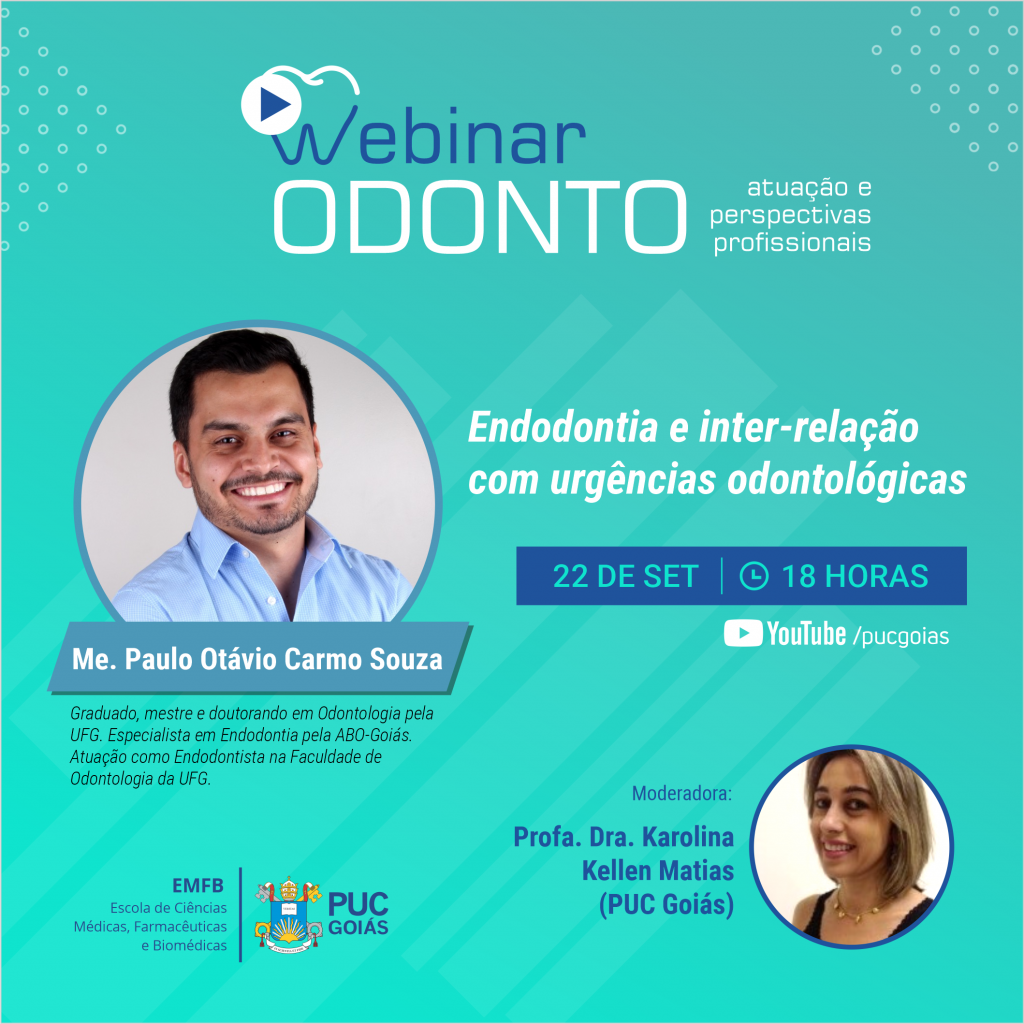 Webinar
ODONTO
atuação e perspectivas profissionais

Endodontia e inter-relação com urgências odontológicas

22 DE SET | 18 HORAS

YouTube /pucgoias

Me. Paulo Otávio Carmo Souza

Graduado, mestre e doutorando em Odontologia pela UFG. Especialista em Endodontia pela ABO-Goiás. Atuação como Endodontista na Faculdade de Odontologia da UFG.

Moderadora:
Profa. Dra. Karolina Kellen Matias (PUC Goiás)

EMFB
Escola de Ciências Médicas, Farmacêuticas e Biomédicas

PUC GOIÁS